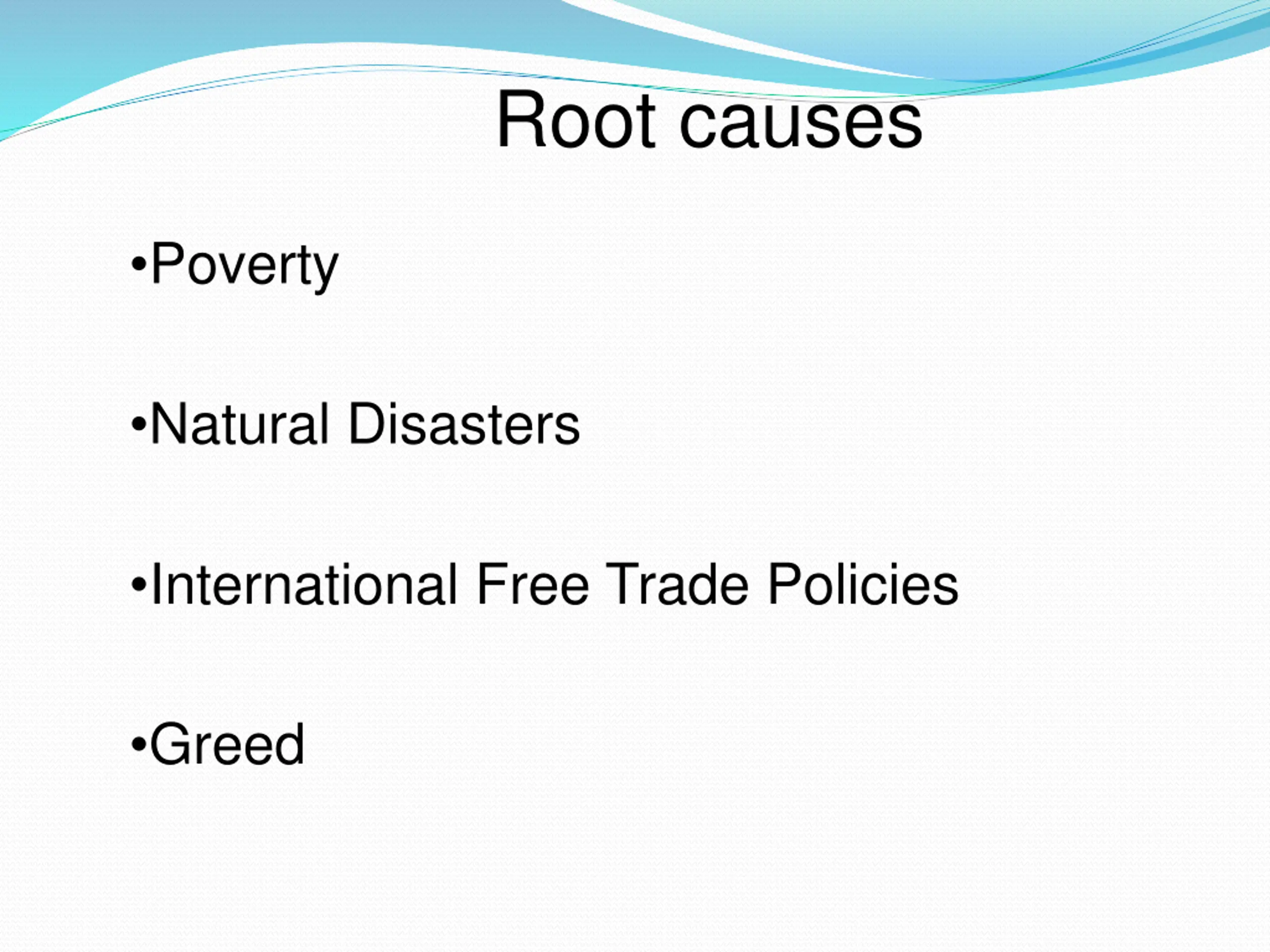 Root causes

•Poverty

•Natural Disasters

•International Free Trade Policies

•Greed